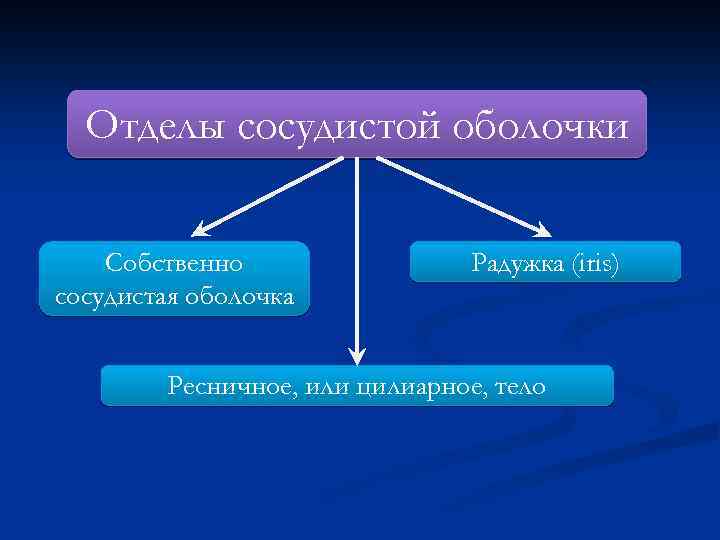 Отделы сосудистой оболочки

Собственно сосудистая оболочка

Радужка (iris)

Ресничное, или цилиарное, тело